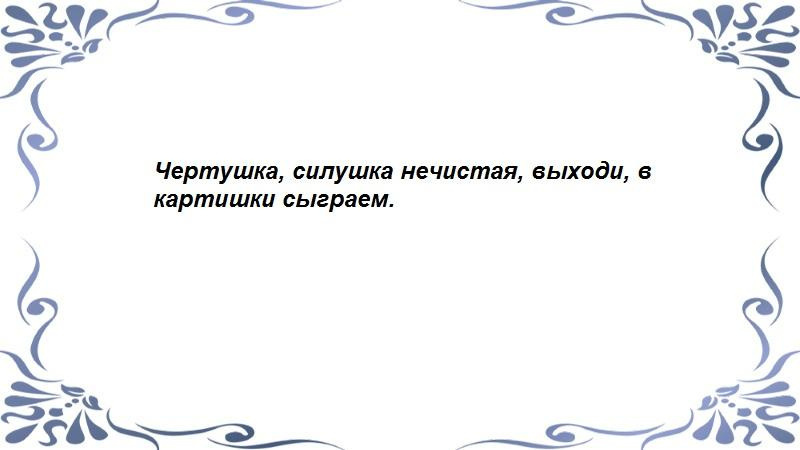 Чертушка, силушка нечистая, выходи, в картишки сыграем.